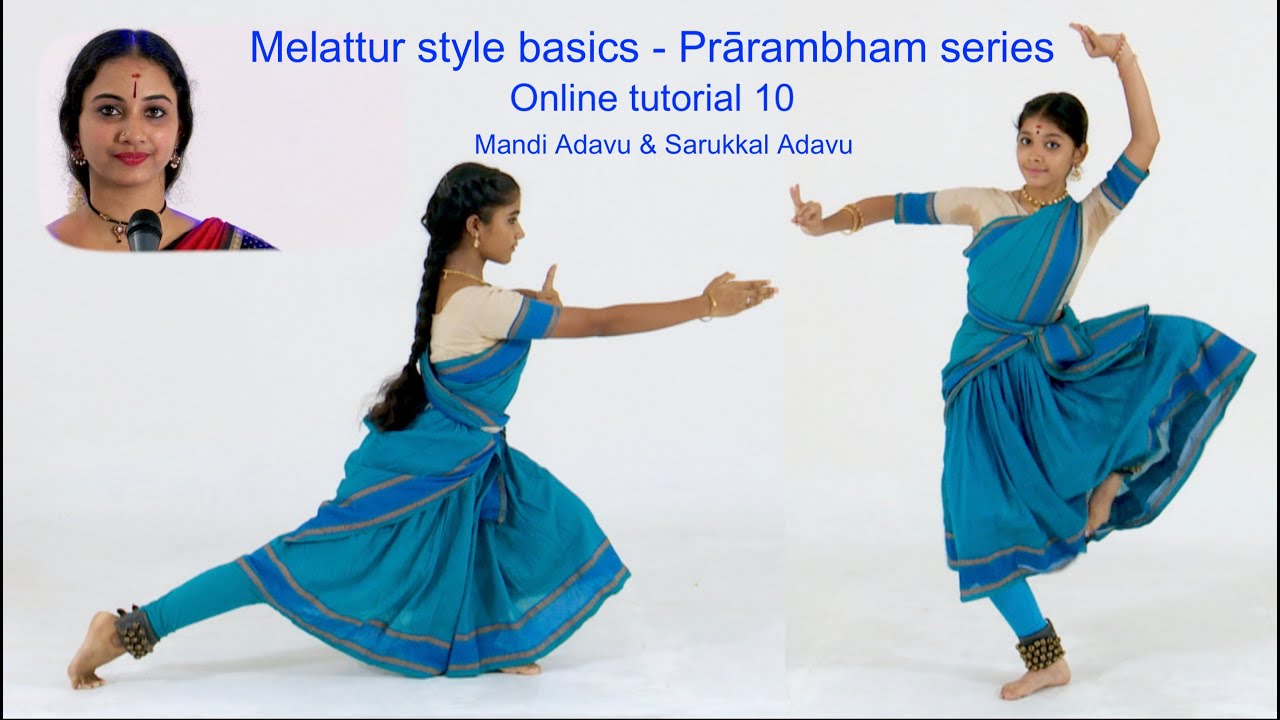 Melattur style basics - Prārambham series
Online tutorial 10
Mandi Adavu & Sarukkal Adavu